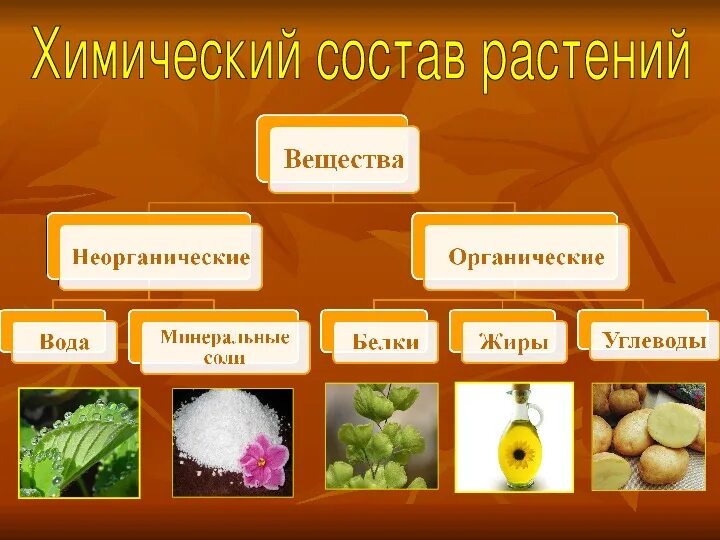 Химический состав растений

Вещества

Неорганические

Органические

Вода

Минеральные соли

Белки

Жиры

Углеводы